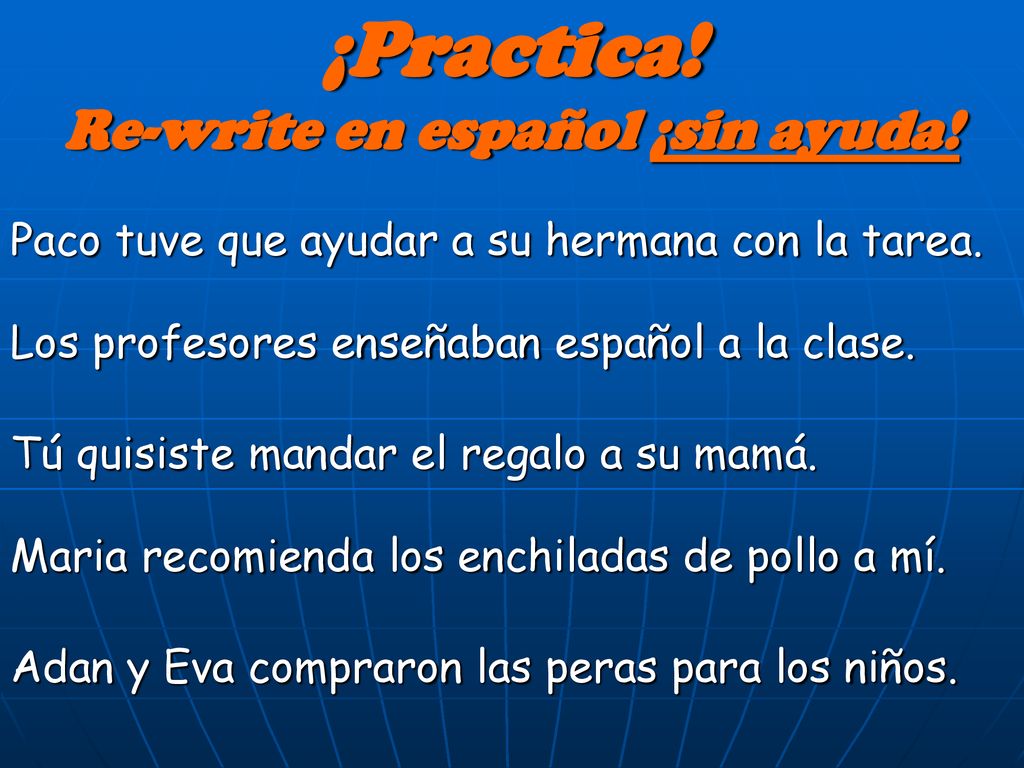 ¡Practica!
Re-write en español ¡sin ayuda!

Paco tuve que ayudar a su hermana con la tarea.

Los profesores enseñaban español a la clase.

Tú quisiste mandar el regalo a su mamá.

Maria recomienda los enchiladas de pollo a mí.

Adan y Eva compraron las peras para los niños.